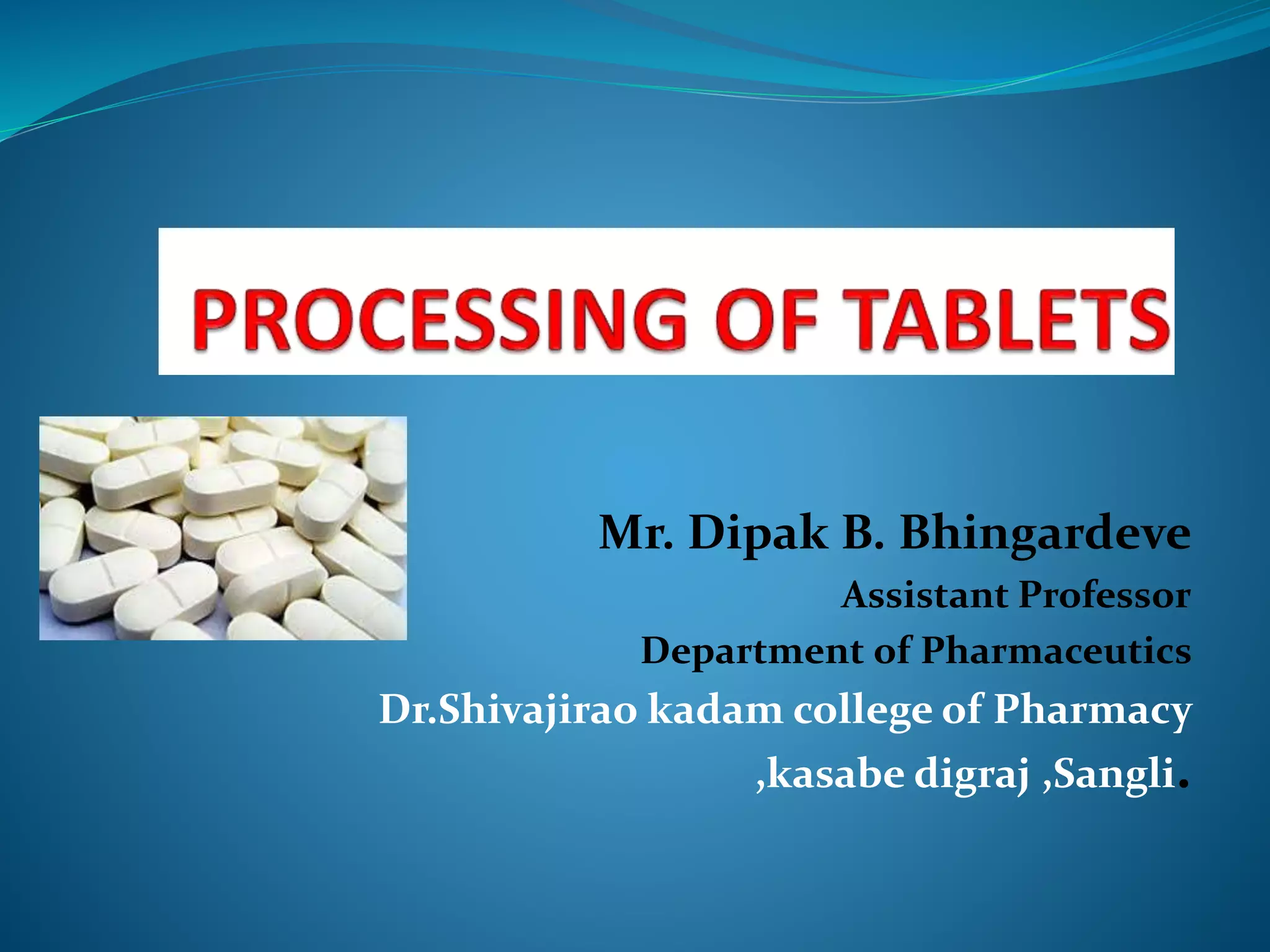 PROCESSING OF TABLETS

Mr. Dipak B. Bhingardeve
Assistant Professor
Department of Pharmaceutics
Dr.Shivajirao kadam college of Pharmacy ,kasabe digraj ,Sangli.